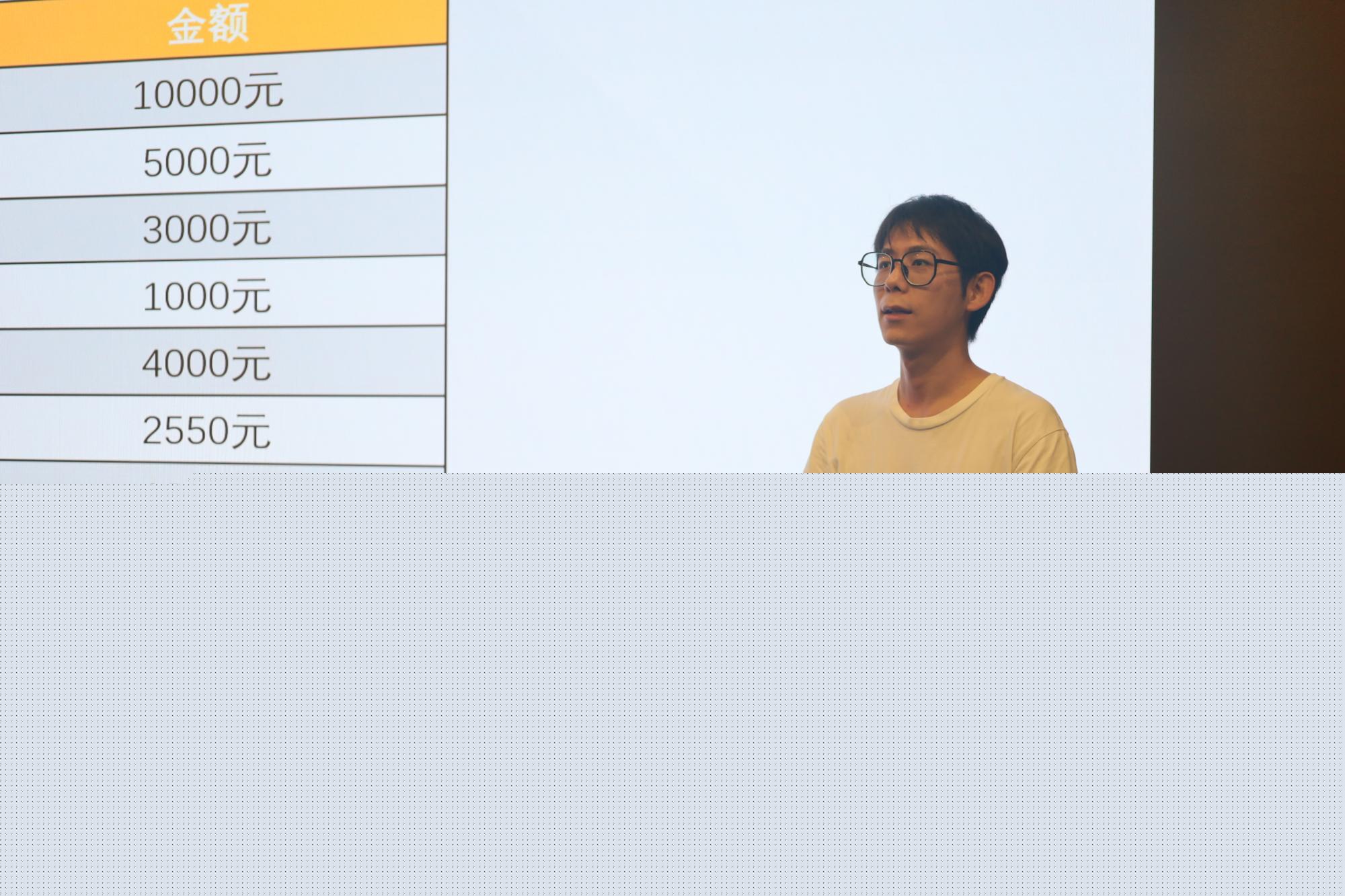 | 金额 |
|---|
| 10000元 |
| 5000元 |
| 3000元 |
| 1000元 |
| 4000元 |
| 2550元 |